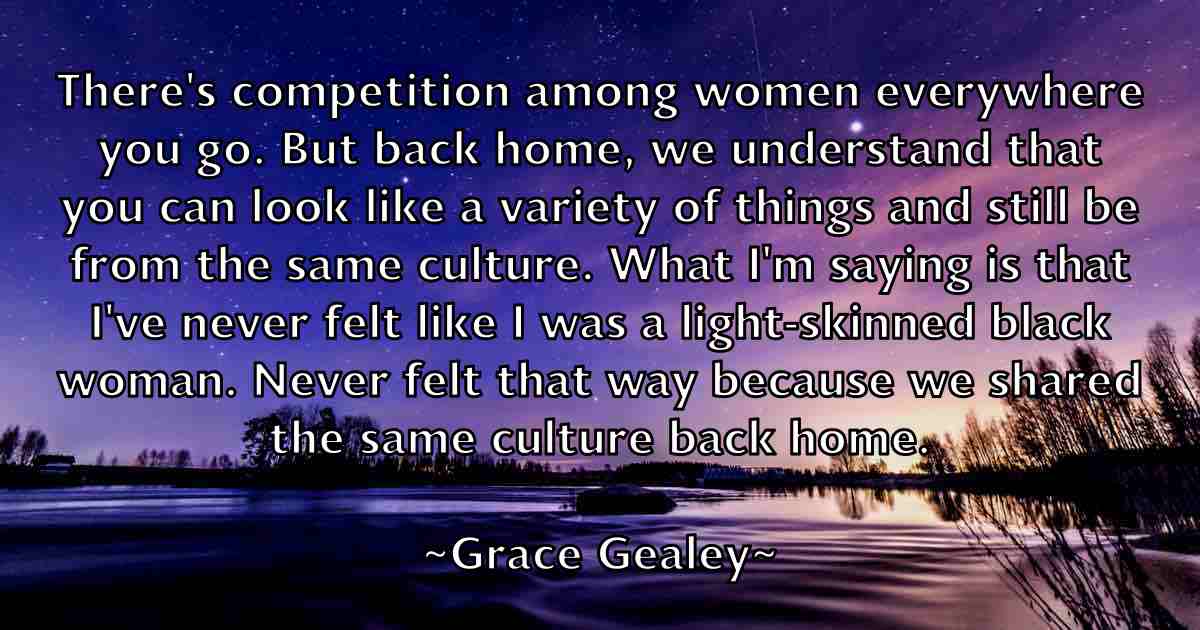 There's competition among women everywhere you go. But back home, we understand that you can look like a variety of things and still be from the same culture. What I'm saying is that I've never felt like I was a light-skinned black woman. Never felt that way because we shared the same culture back home.

~Grace Gealey~